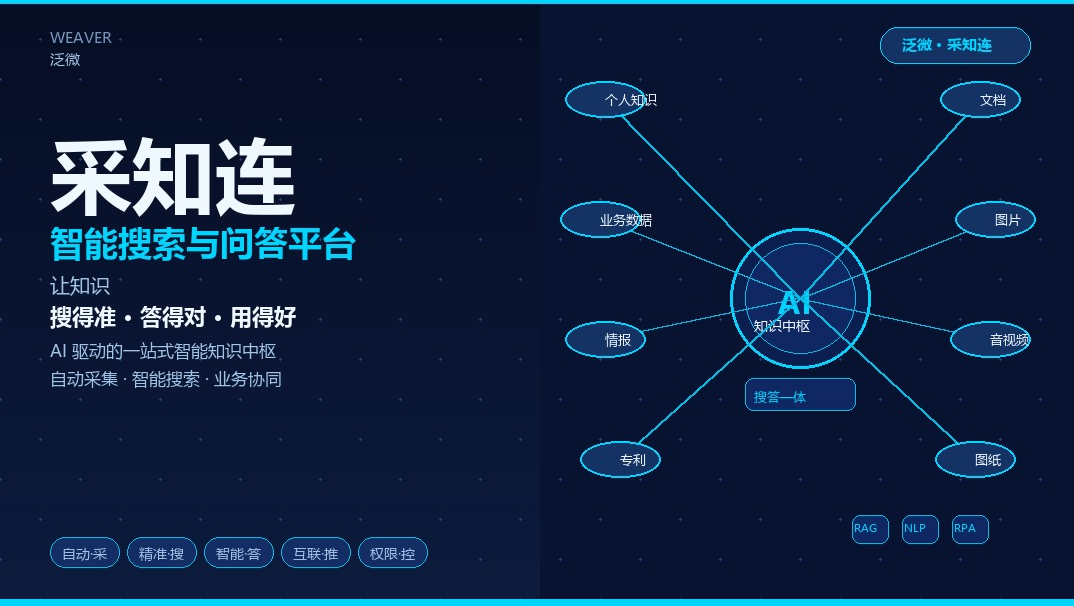 WEAVER
泛微

采知连
智能搜索与问答平台

让知识
搜得准 · 答得对 · 用得好
AI 驱动的一站式智能知识中枢
自动采集 · 智能搜索 · 业务协同

自动·采 精准·搜 智能·答 互联·推 权限·控

泛微 · 采知连

个人知识
文档
业务数据
图片
AI
知识中枢
情报
音视频
搜答一体
专利
图纸

RAG NLP RPA